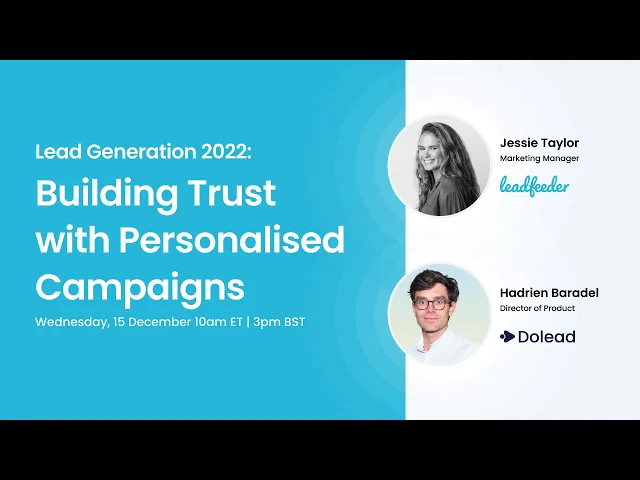 Lead Generation 2022:

Building Trust with Personalised Campaigns

Wednesday, 15 December 10am ET | 3pm BST

Jessie Taylor
Marketing Manager
leadfeeder

Hadrien Baradel
Director of Product
Dolead